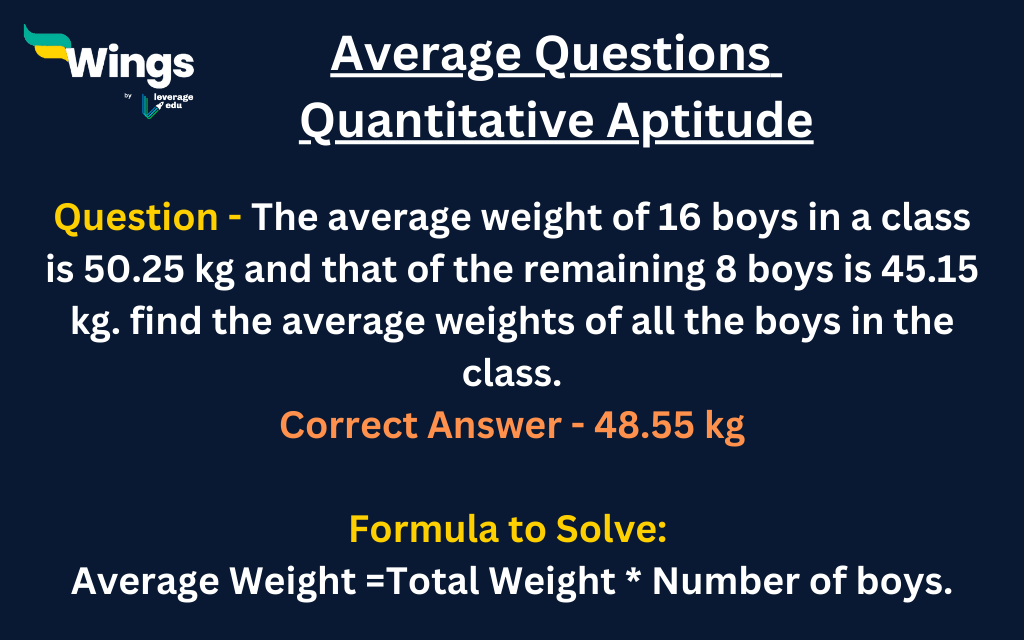 Wings
by leverage edu

Average Questions
Quantitative Aptitude

Question - The average weight of 16 boys in a class is 50.25 kg and that of the remaining 8 boys is 45.15 kg. find the average weights of all the boys in the class.
Correct Answer - 48.55 kg

Formula to Solve:
Average Weight =Total Weight * Number of boys.